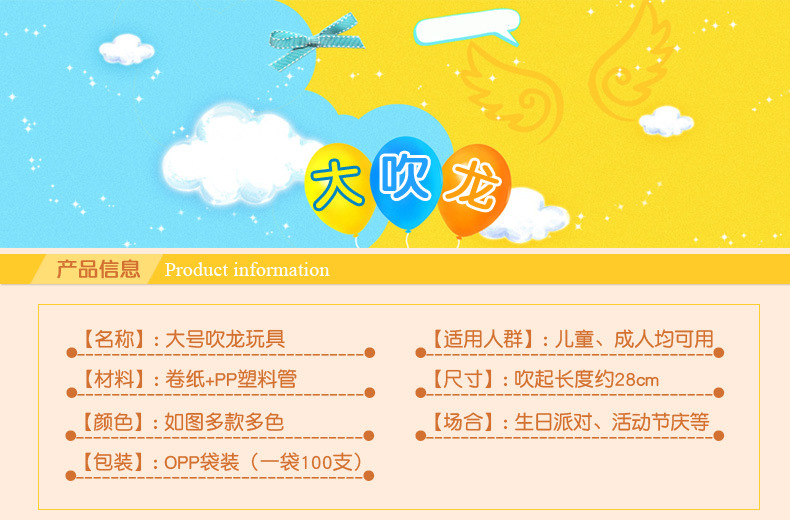 大吹龙

产品信息 Product information

【名称】：大号吹龙玩具

【材料】：卷纸+PP塑料管

【颜色】：如图多款多色

【包装】：OPP袋装（一袋100支）

【适用人群】：儿童、成人均可用

【尺寸】：吹起长度约28cm

【场合】：生日派对、活动节庆等